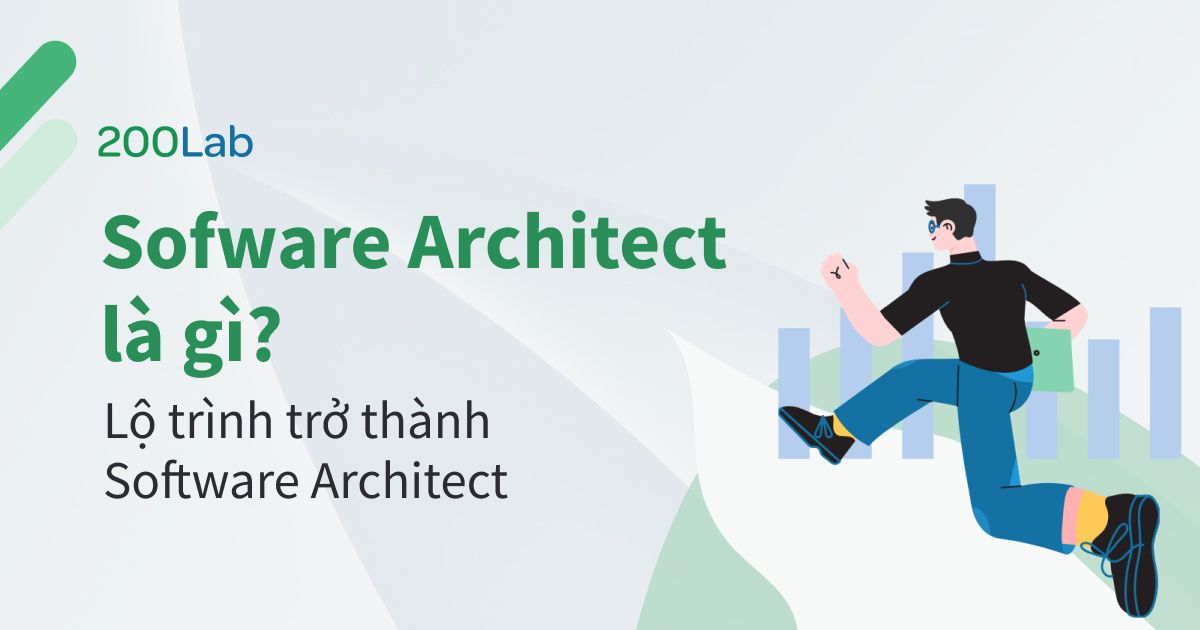 200Lab

Sofware Architect là gì?

Lộ trình trở thành Software Architect